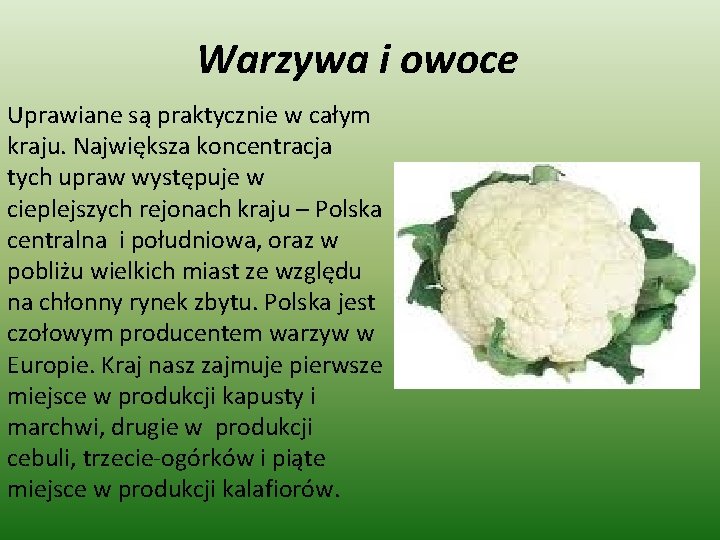 Warzywa i owoce

Uprawiane są praktycznie w całym kraju. Największa koncentracja tych upraw występuje w cieplejszych rejonach kraju – Polska centralna  i południowa, oraz w pobliżu wielkich miast ze względu na chłonny rynek zbytu. Polska jest czołowym producentem warzyw w Europie. Kraj nasz zajmuje pierwsze miejsce w produkcji kapusty i marchwi, drugie w  produkcji cebuli, trzecie-ogórków i piąte miejsce w produkcji kalafiorów.